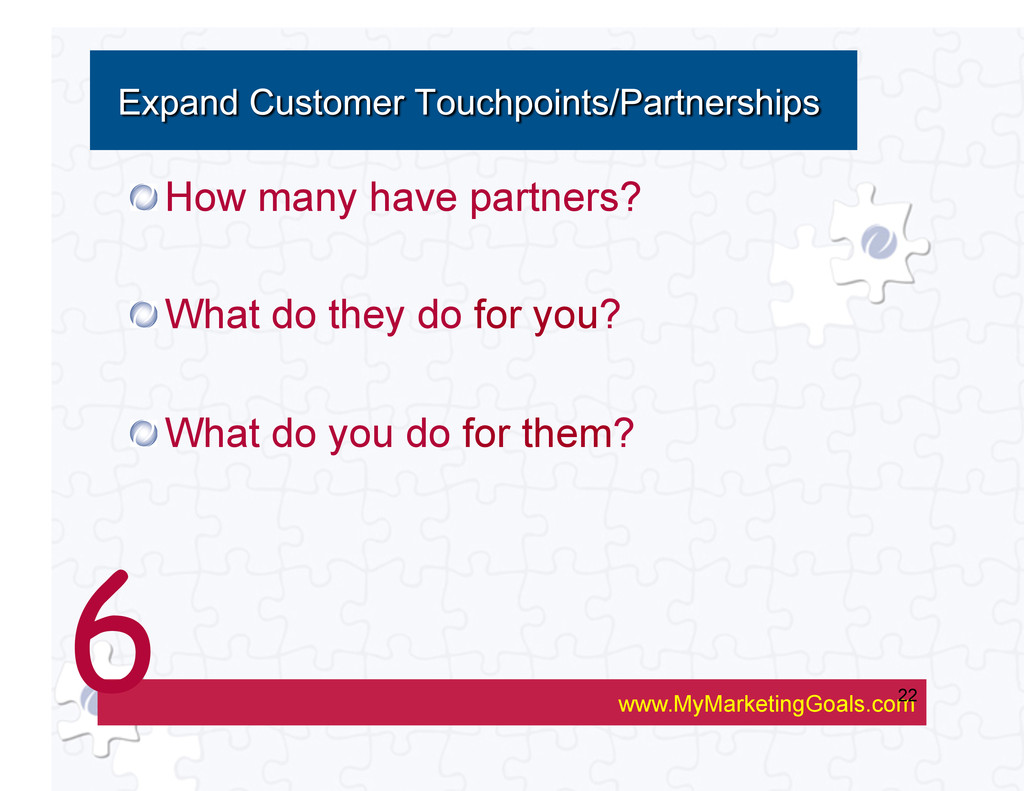 Expand Customer Touchpoints/Partnerships

How many have partners?

What do they do for you?

What do you do for them?

6

www.MyMarketingGoals.com

22